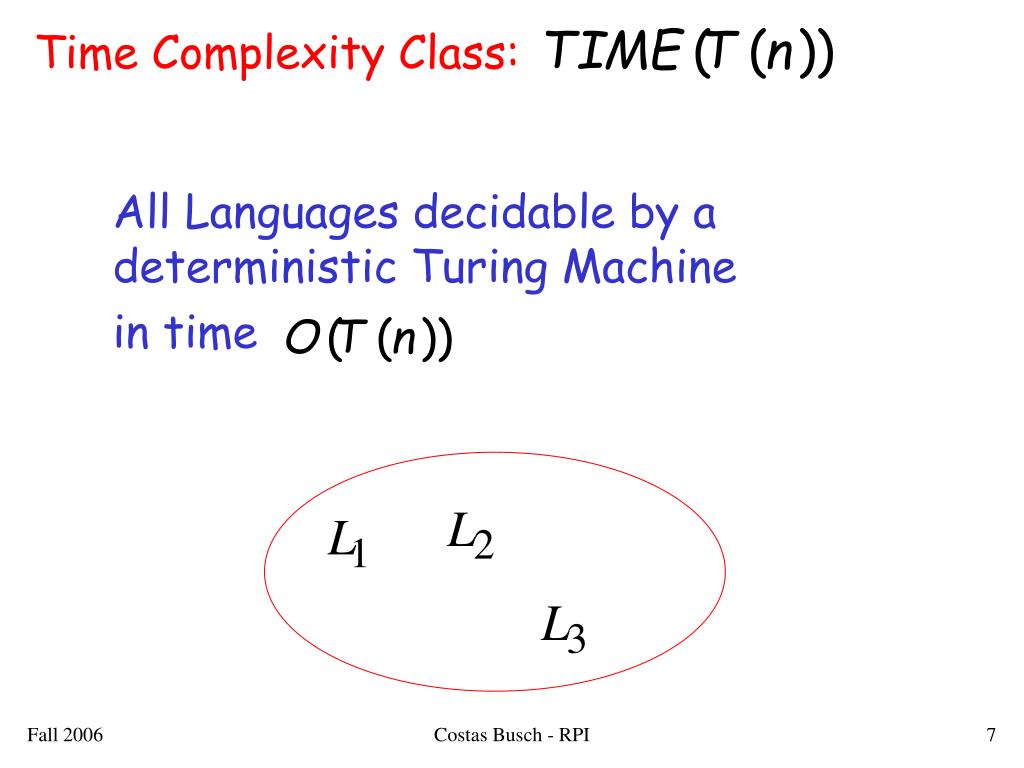 Time Complexity Class: $TIME(T(n))$

All Languages decidable by a deterministic Turing Machine in time $O(T(n))$

$L_1$ $L_2$ $L_3$

Fall 2006

Costas Busch - RPI

7